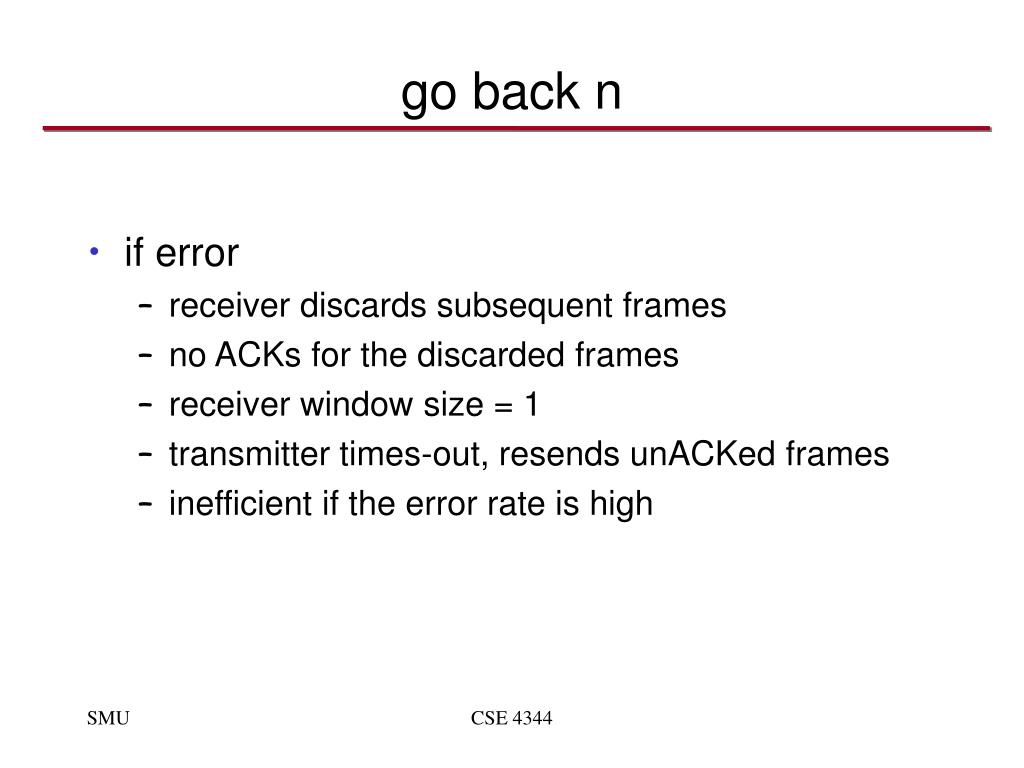 go back n

• if error
  – receiver discards subsequent frames
  – no ACKs for the discarded frames
  – receiver window size = 1
  – transmitter times-out, resends unACKed frames
  – inefficient if the error rate is high

SMU

CSE 4344